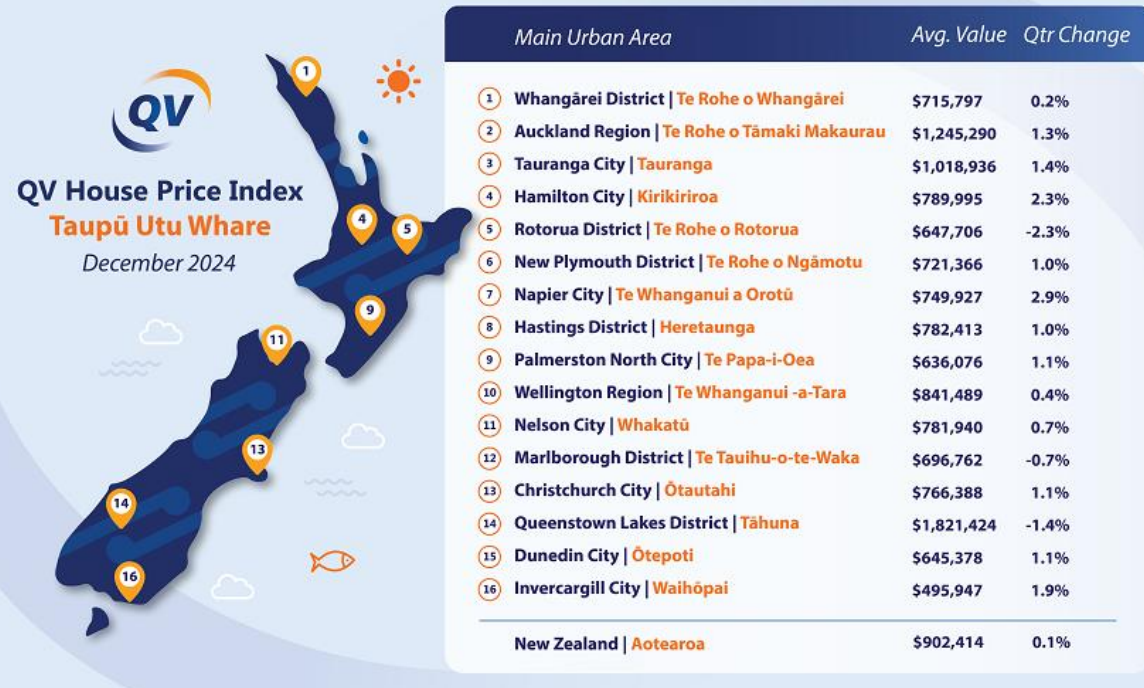 QV

QV House Price Index
Taupū Utu Whare
December 2024

1
4
5
9
11
13
14
16

| | Main Urban Area | Avg. Value | Qtr Change |
|---|---|---|---|
| 1 | Whangārei District \| Te Rohe o Whangārei | $715,797 | 0.2% |
| 2 | Auckland Region \| Te Rohe o Tāmaki Makaurau | $1,245,290 | 1.3% |
| 3 | Tauranga City \| Tauranga | $1,018,936 | 1.4% |
| 4 | Hamilton City \| Kirikiriroa | $789,995 | 2.3% |
| 5 | Rotorua District \| Te Rohe o Rotorua | $647,706 | -2.3% |
| 6 | New Plymouth District \| Te Rohe o Ngāmotu | $721,366 | 1.0% |
| 7 | Napier City \| Te Whanganui a Orotū | $749,927 | 2.9% |
| 8 | Hastings District \| Heretaunga | $782,413 | 1.0% |
| 9 | Palmerston North City \| Te Papa-i-Oea | $636,076 | 1.1% |
| 10 | Wellington Region \| Te Whanganui -a-Tara | $841,489 | 0.4% |
| 11 | Nelson City \| Whakatū | $781,940 | 0.7% |
| 12 | Marlborough District \| Te Tauihu-o-te-Waka | $696,762 | -0.7% |
| 13 | Christchurch City \| Ōtautahi | $766,388 | 1.1% |
| 14 | Queenstown Lakes District \| Tāhuna | $1,821,424 | -1.4% |
| 15 | Dunedin City \| Ōtepoti | $645,378 | 1.1% |
| 16 | Invercargill City \| Waihōpai | $495,947 | 1.9% |
| | New Zealand \| Aotearoa | $902,414 | 0.1% |